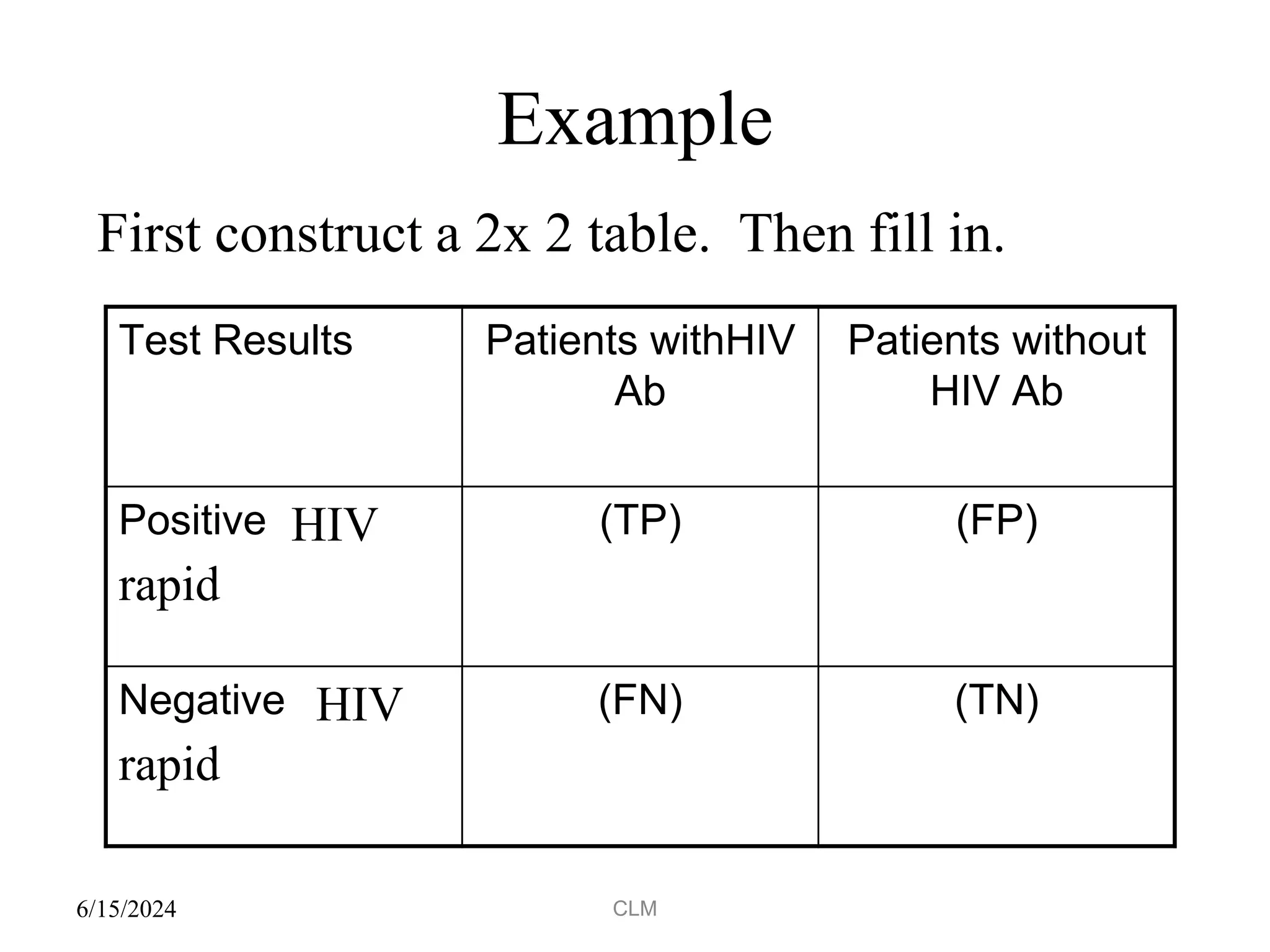 Example

First construct a 2x 2 table. Then fill in.

| Test Results | Patients withHIV Ab | Patients without HIV Ab |
|---|---|---|
| Positive HIV rapid | (TP) | (FP) |
| Negative HIV rapid | (FN) | (TN) |

6/15/2024

CLM